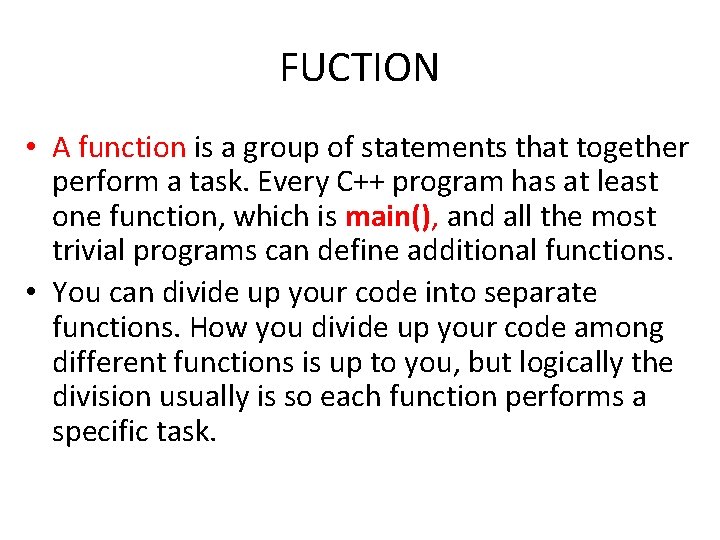 FUCTION

• A function is a group of statements that together perform a task. Every C++ program has at least one function, which is main(), and all the most trivial programs can define additional functions.

• You can divide up your code into separate functions. How you divide up your code among different functions is up to you, but logically the division usually is so each function performs a specific task.